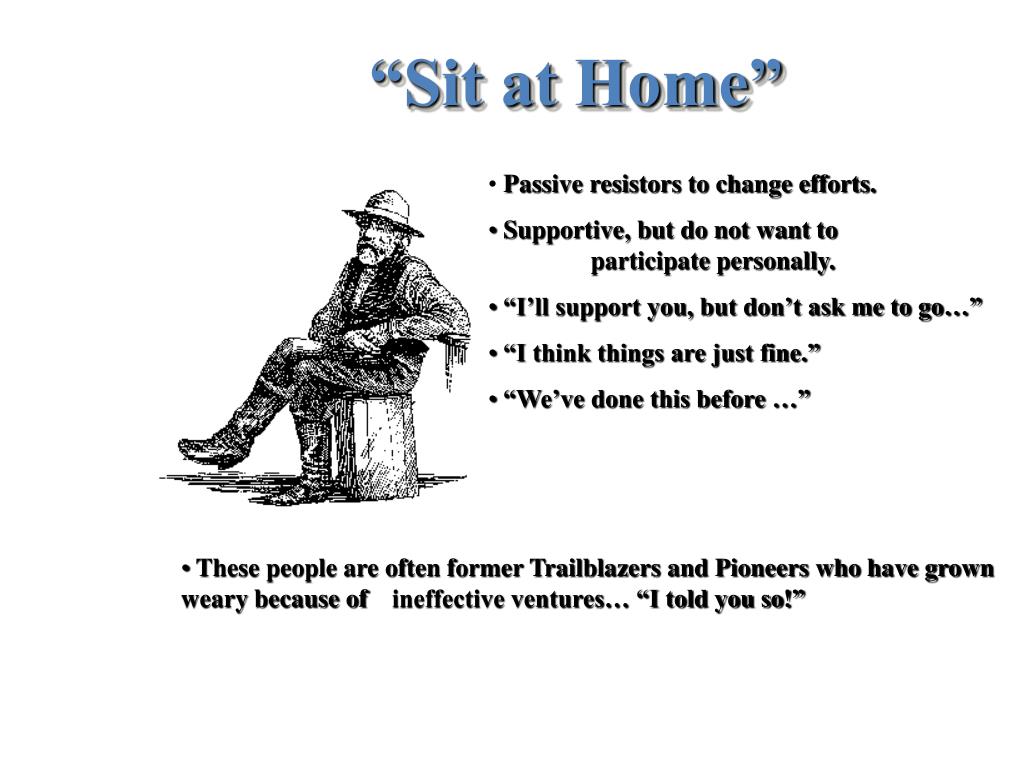 “Sit at Home”

• Passive resistors to change efforts.

• Supportive, but do not want to participate personally.

• “I’ll support you, but don’t ask me to go…”

• “I think things are just fine.”

• “We’ve done this before …”

• These people are often former Trailblazers and Pioneers who have grown weary because of ineffective ventures… “I told you so!”